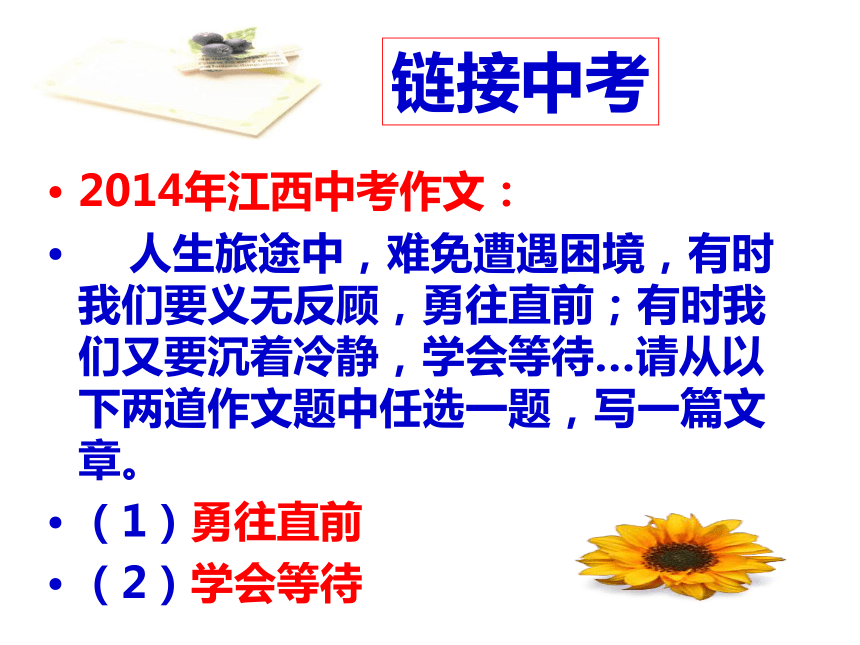 链接中考

• 2014年江西中考作文：

• 人生旅途中，难免遭遇困境，有时我们要义无反顾，勇往直前；有时我们又要沉着冷静，学会等待…请从以下两道作文题中任选一题，写一篇文章。

• （1）勇往直前

• （2）学会等待